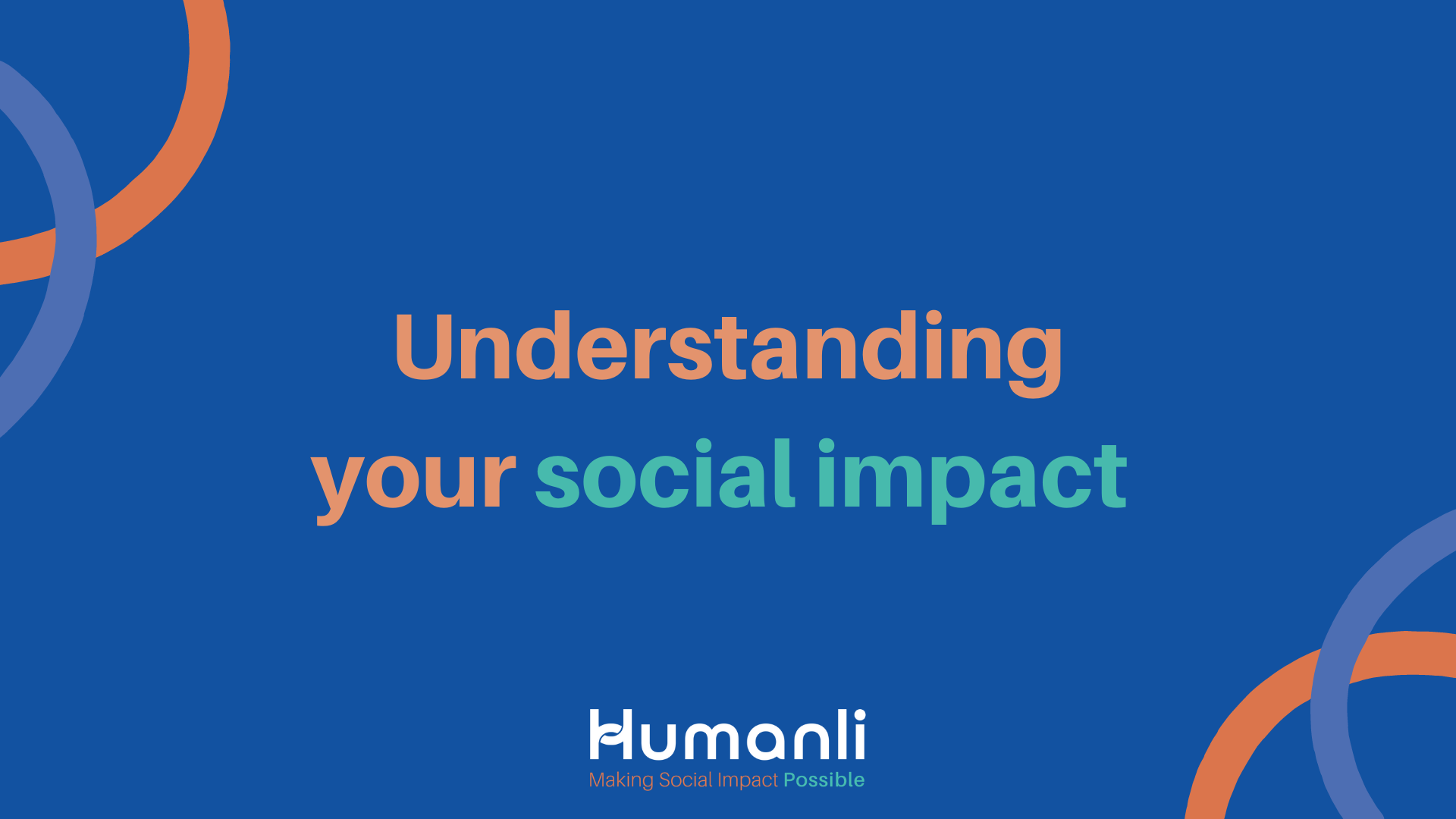 Understanding your social impact

Humanli
Making Social Impact Possible